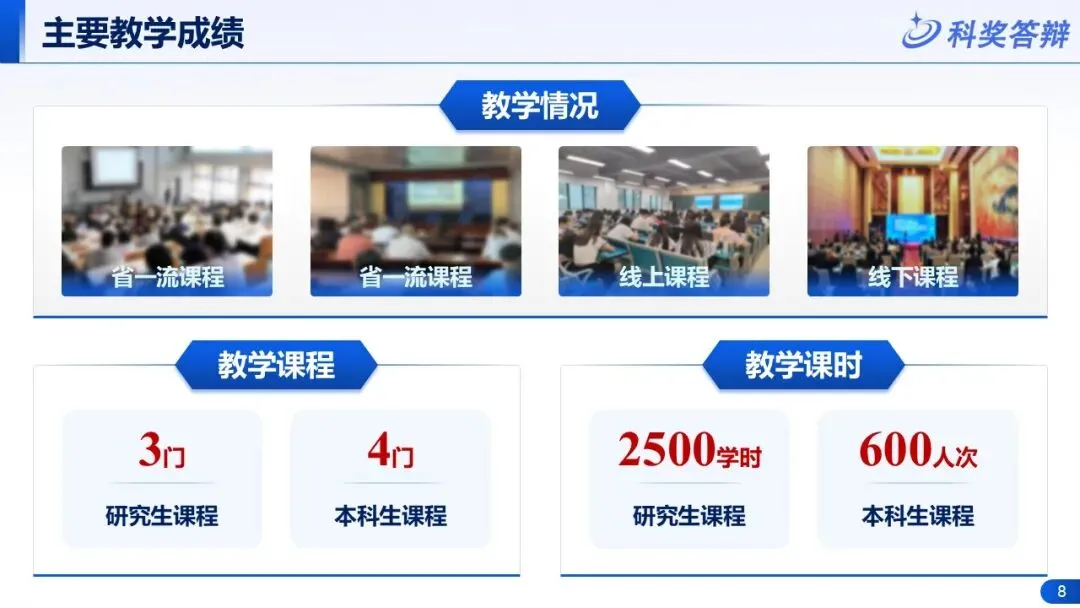 主要教学成绩

科奖答辩

教学情况

省一流课程

省一流课程

线上课程

线下课程

教学课程

3门

研究生课程

4门

本科生课程

教学课时

2500学时

研究生课程

600人次

本科生课程

8